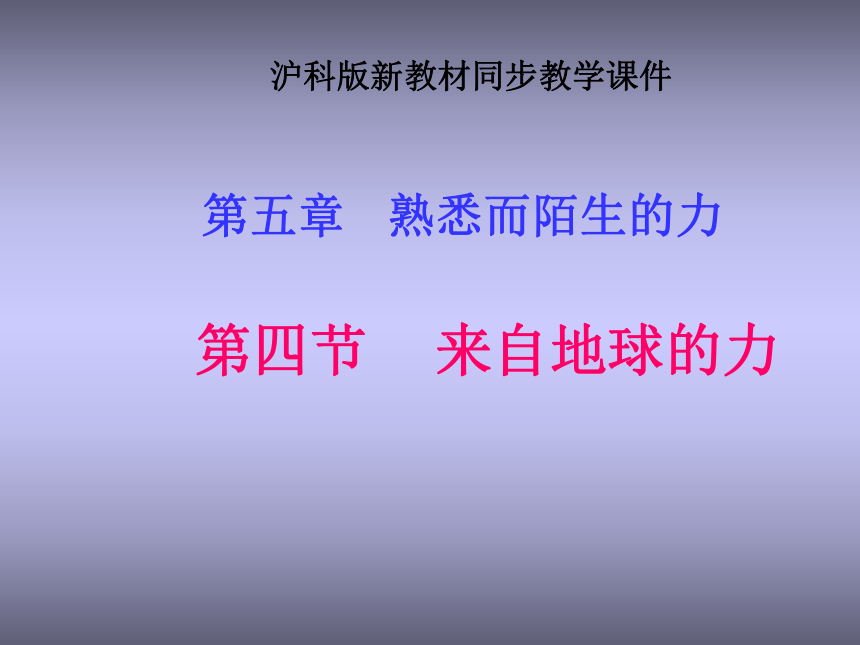 沪科版新教材同步教学课件

第五章　熟悉而陌生的力

第四节　来自地球的力